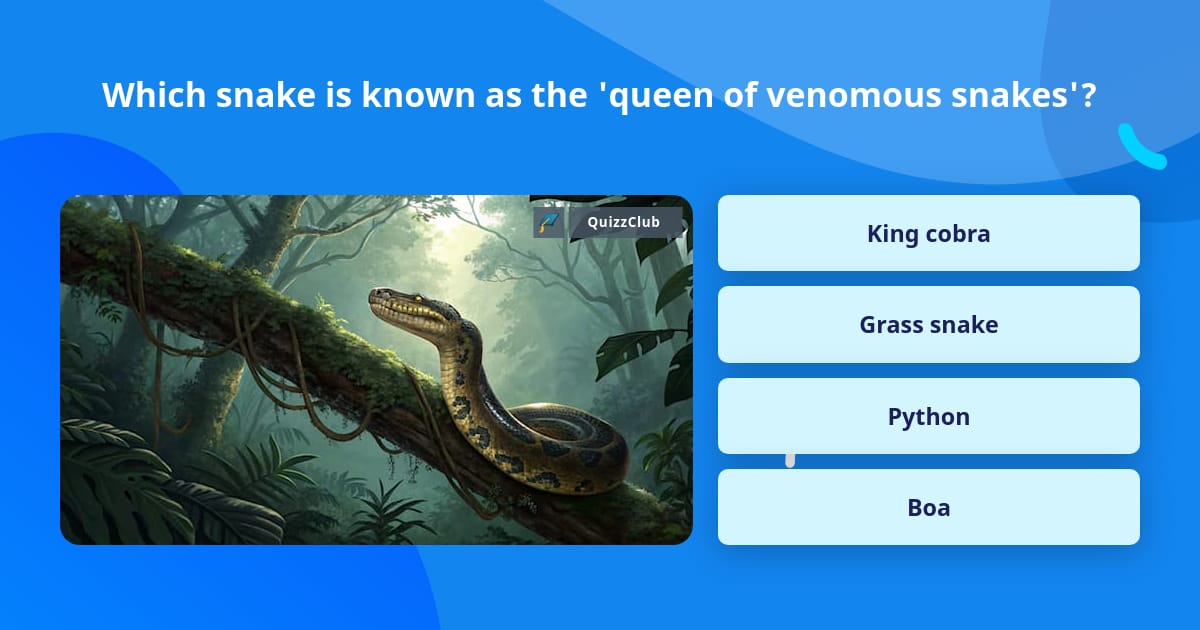 Which snake is known as the 'queen of venomous snakes'?

QuizzClub

King cobra

Grass snake

Python

Boa